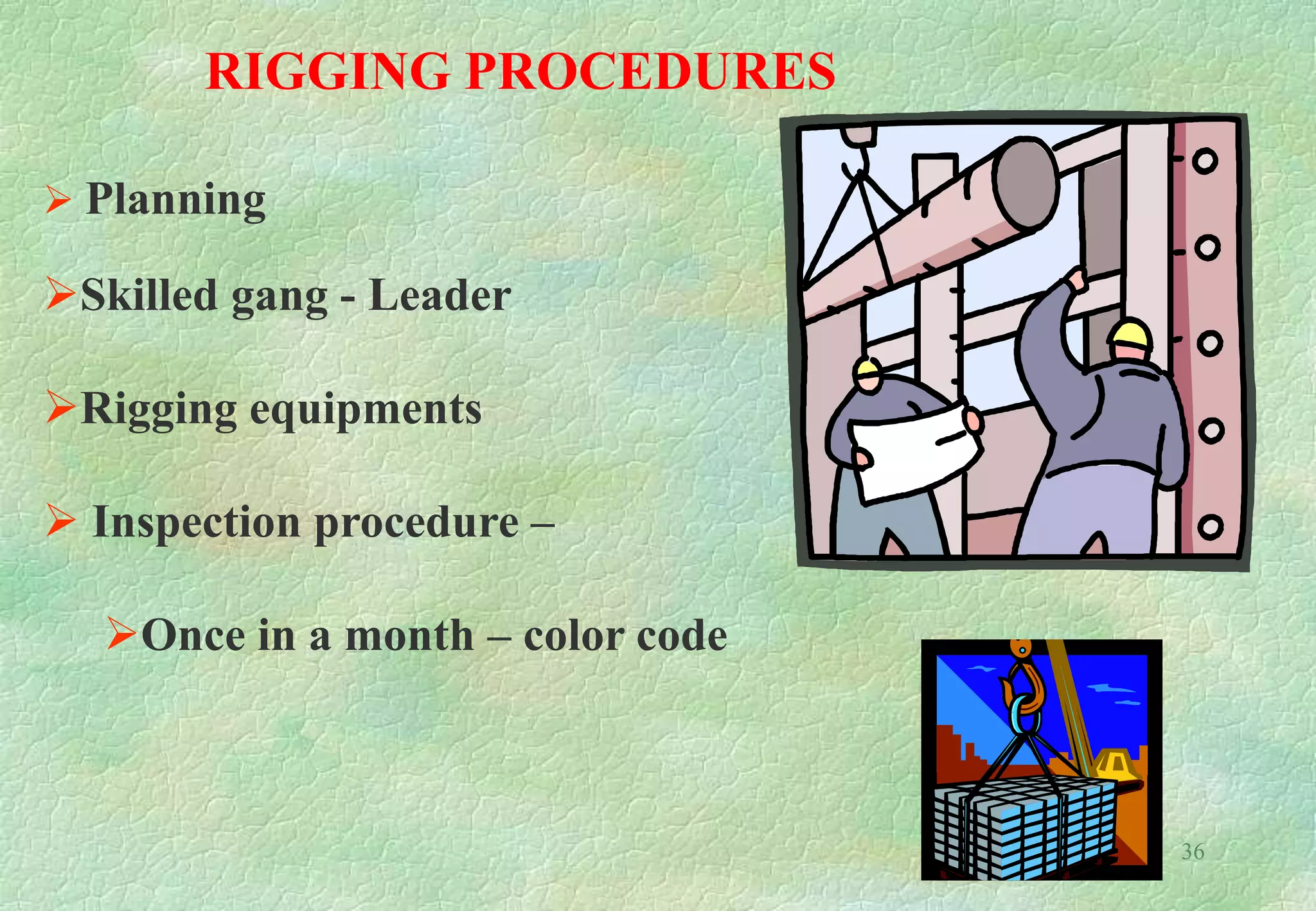 RIGGING PROCEDURES

➢ Planning

➢Skilled gang - Leader

➢Rigging equipments

➢ Inspection procedure –

➢Once in a month – color code

36